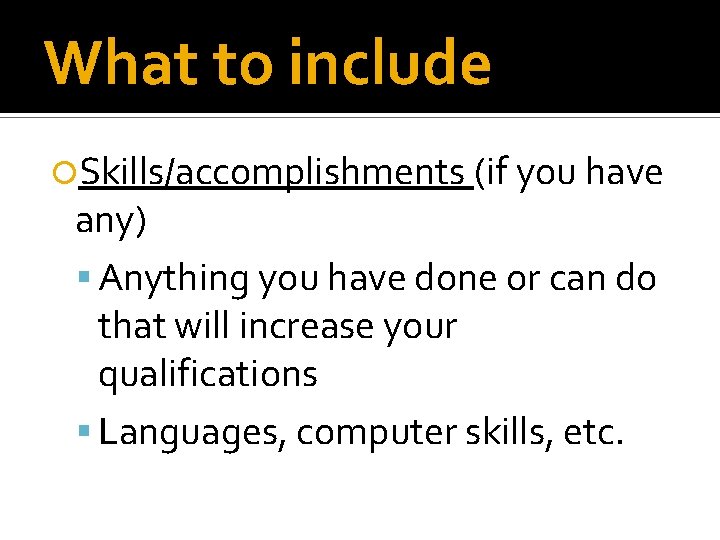 What to include

Skills/accomplishments (if you have any)

Anything you have done or can do that will increase your qualifications

Languages, computer skills, etc.